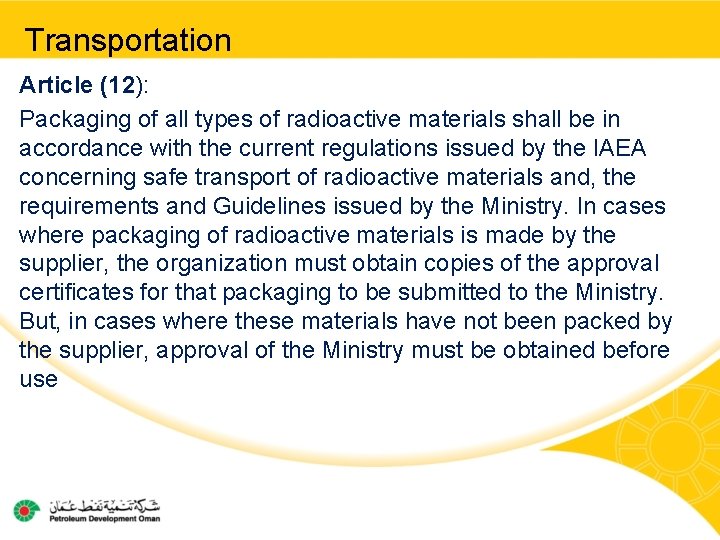 Transportation

Article (12):

Packaging of all types of radioactive materials shall be in accordance with the current regulations issued by the IAEA concerning safe transport of radioactive materials and, the requirements and Guidelines issued by the Ministry. In cases where packaging of radioactive materials is made by the supplier, the organization must obtain copies of the approval certificates for that packaging to be submitted to the Ministry. But, in cases where these materials have not been packed by the supplier, approval of the Ministry must be obtained before use

شركة تنمية نفط عمان
Petroleum Development Oman